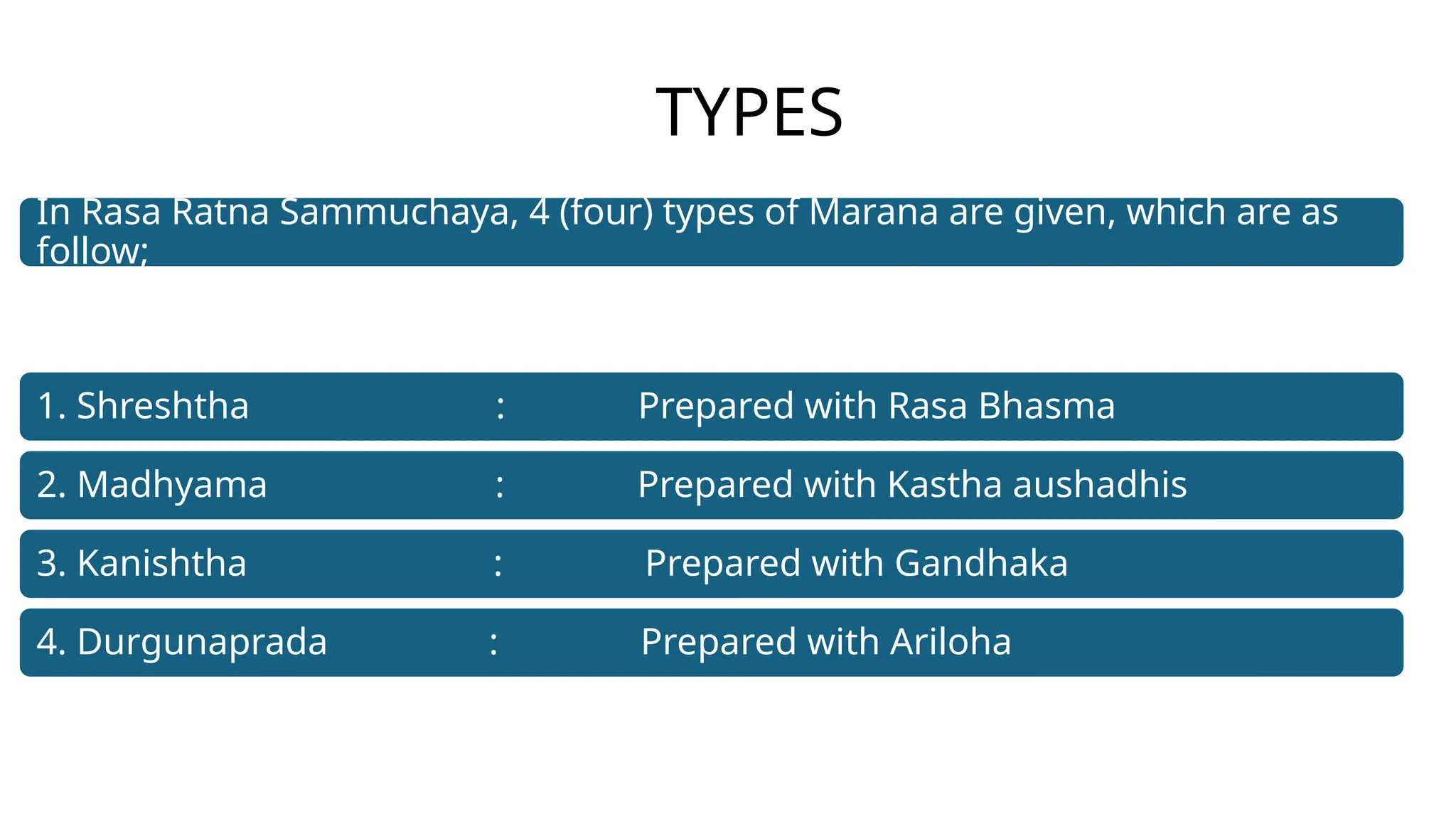 TYPES

In Rasa Ratna Sammuchaya, 4 (four) types of Marana are given, which are as follow;

1. Shreshtha : Prepared with Rasa Bhasma

2. Madhyama : Prepared with Kastha aushadhis

3. Kanishtha : Prepared with Gandhaka

4. Durgunaprada : Prepared with Ariloha